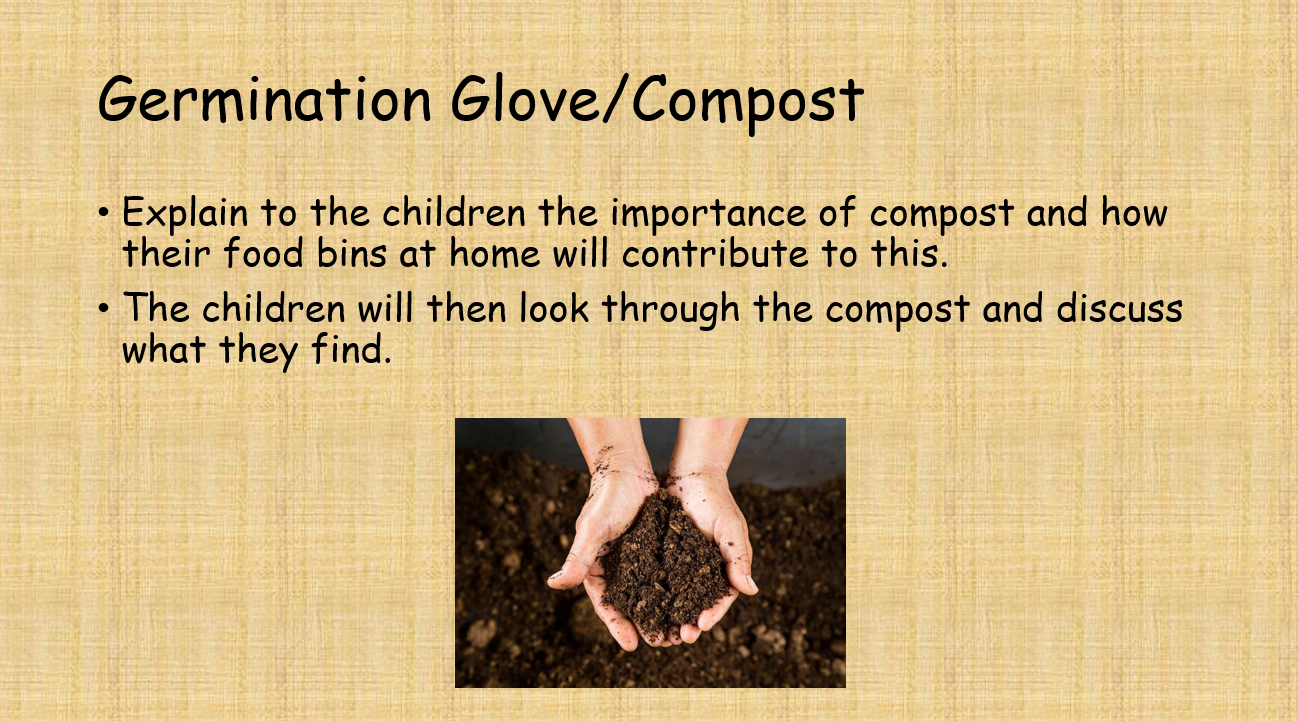 Germination Glove/Compost

• Explain to the children the importance of compost and how their food bins at home will contribute to this.

• The children will then look through the compost and discuss what they find.